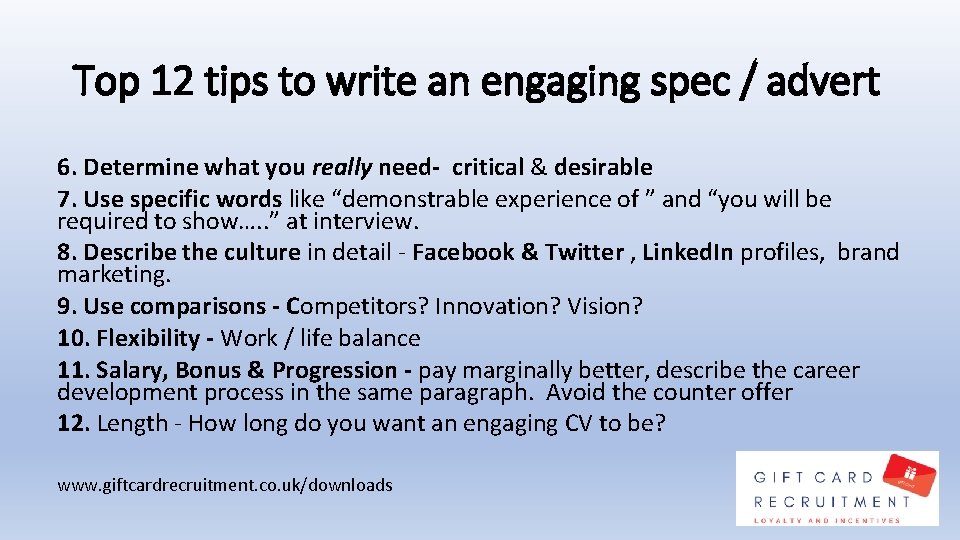 Top 12 tips to write an engaging spec / advert

6. Determine what you really need- critical & desirable
7. Use specific words like “demonstrable experience of ” and “you will be required to show…..” at interview.
8. Describe the culture in detail - Facebook & Twitter , LinkedIn profiles, brand marketing.
9. Use comparisons - Competitors? Innovation? Vision?
10. Flexibility - Work / life balance
11. Salary, Bonus & Progression - pay marginally better, describe the career development process in the same paragraph. Avoid the counter offer
12. Length - How long do you want an engaging CV to be?

www.giftcardrecruitment.co.uk/downloads

GIFT CARD RECRUITMENT
LOYALTY AND INCENTIVES